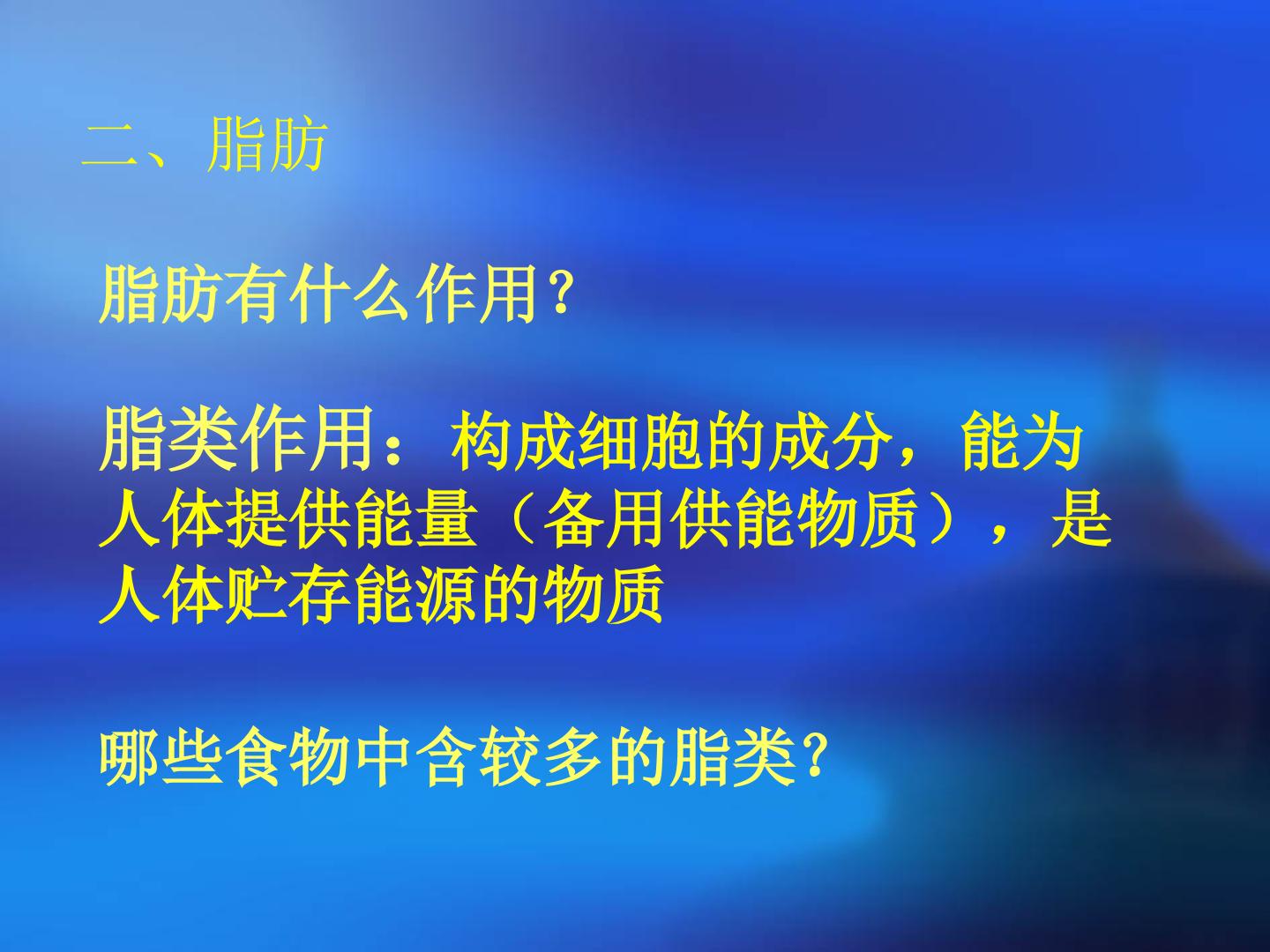 二、脂肪

脂肪有什么作用？

脂类作用：构成细胞的成分，能为人体提供能量（备用供能物质），是人体贮存能源的物质

哪些食物中含较多的脂类?